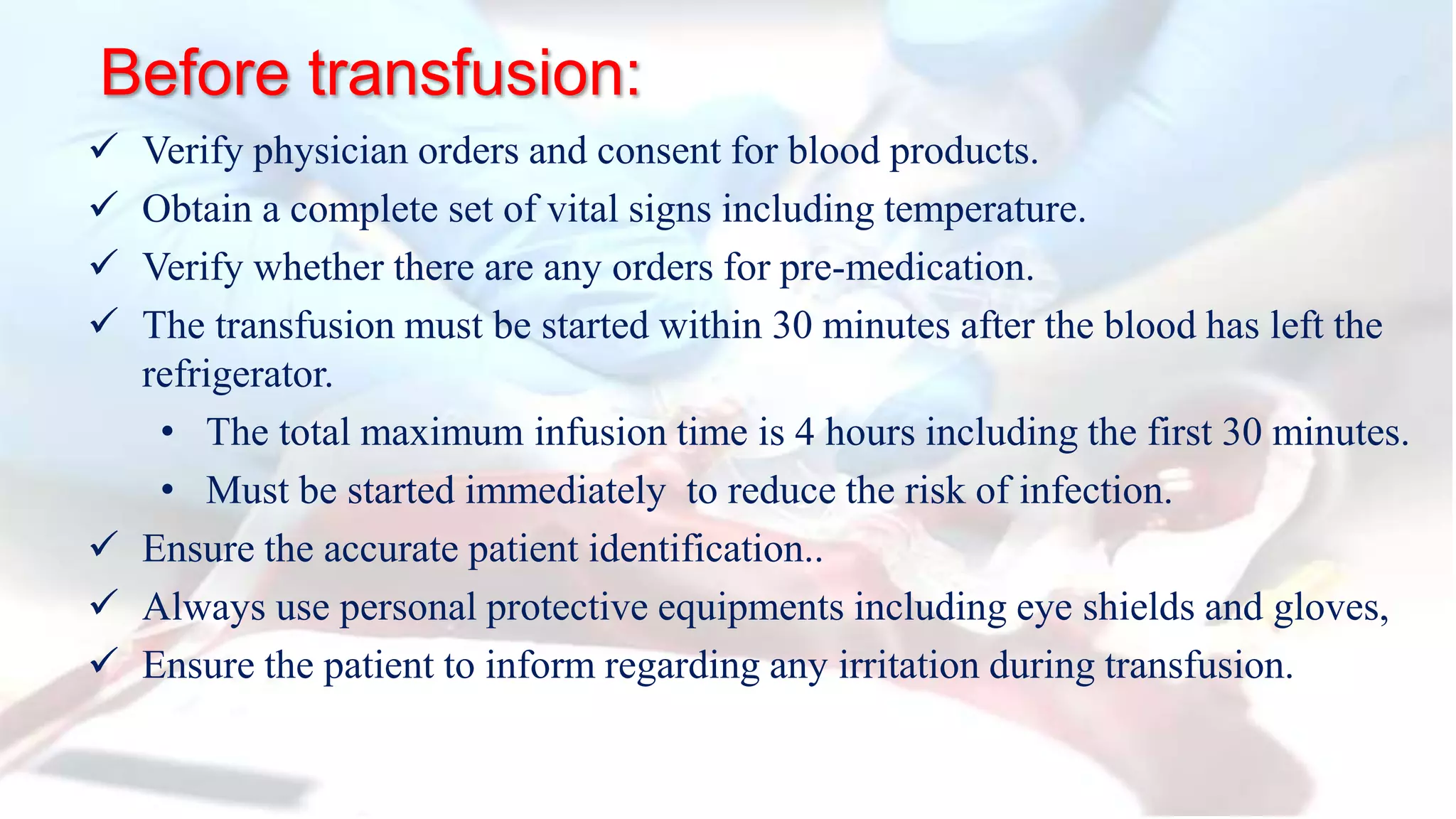 Before transfusion:

✓ Verify physician orders and consent for blood products.

✓ Obtain a complete set of vital signs including temperature.

✓ Verify whether there are any orders for pre-medication.

✓ The transfusion must be started within 30 minutes after the blood has left the refrigerator.

• The total maximum infusion time is 4 hours including the first 30 minutes.

• Must be started immediately  to reduce the risk of infection.

✓ Ensure the accurate patient identification..

✓ Always use personal protective equipments including eye shields and gloves,

✓ Ensure the patient to inform regarding any irritation during transfusion.